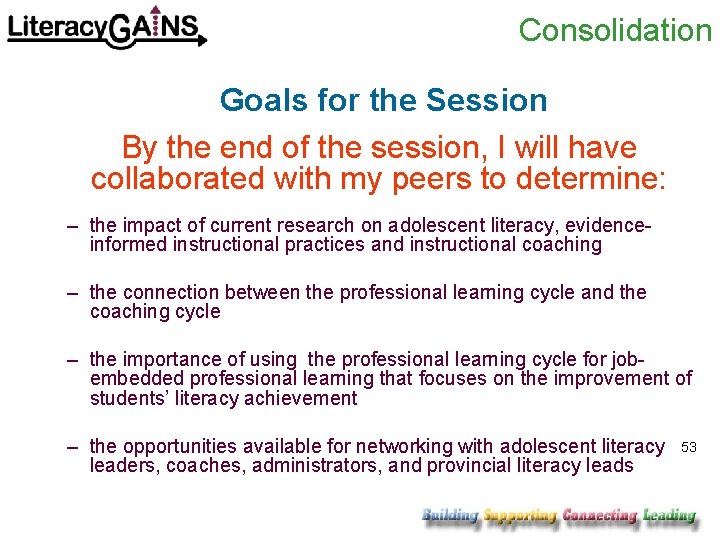 LiteracyGAINS

Consolidation

Goals for the Session

By the end of the session, I will have collaborated with my peers to determine:

– the impact of current research on adolescent literacy, evidence-informed instructional practices and instructional coaching

– the connection between the professional learning cycle and the coaching cycle

– the importance of using the professional learning cycle for job-embedded professional learning that focuses on the improvement of students' literacy achievement

– the opportunities available for networking with adolescent literacy leaders, coaches, administrators, and provincial literacy leads

53

Building Supporting Connecting Leading